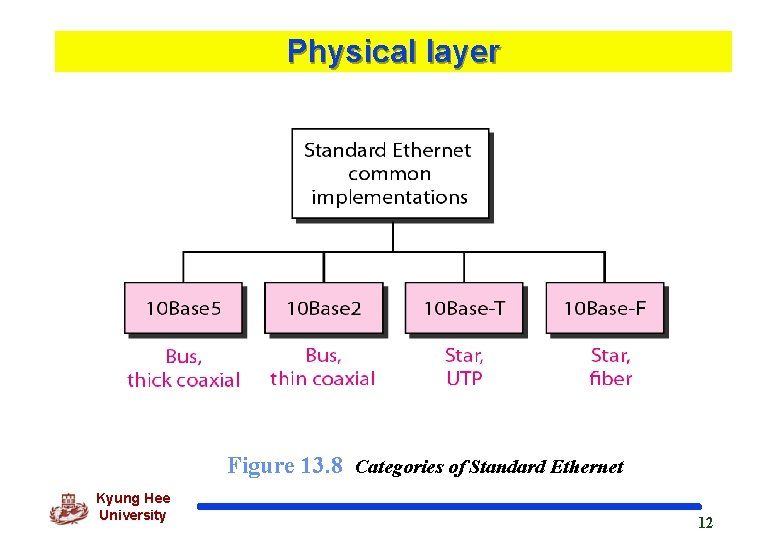 Physical layer

Standard Ethernet common implementations

10Base5

10Base2

10Base-T

10Base-F

Bus, thick coaxial

Bus, thin coaxial

Star, UTP

Star, fiber

Figure 13.8 Categories of Standard Ethernet

Kyung Hee University

12